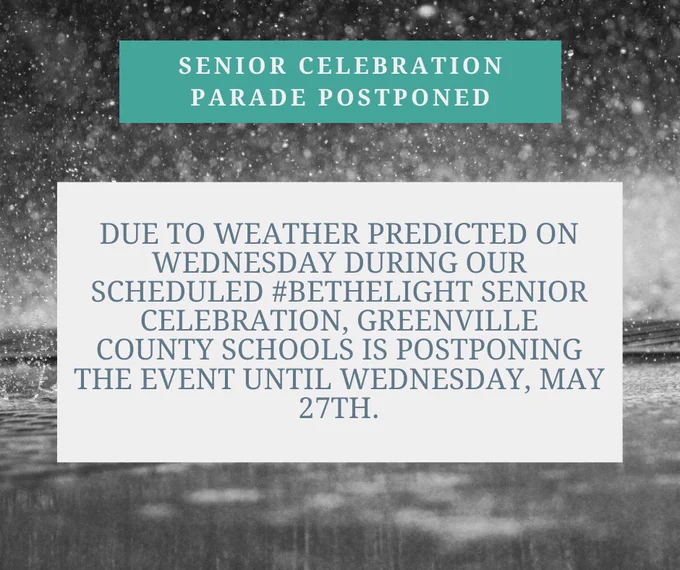 SENIOR CELEBRATION PARADE POSTPONED

DUE TO WEATHER PREDICTED ON WEDNESDAY DURING OUR SCHEDULED #BETHELIGHT SENIOR CELEBRATION, GREENVILLE COUNTY SCHOOLS IS POSTPONING THE EVENT UNTIL WEDNESDAY, MAY 27TH.